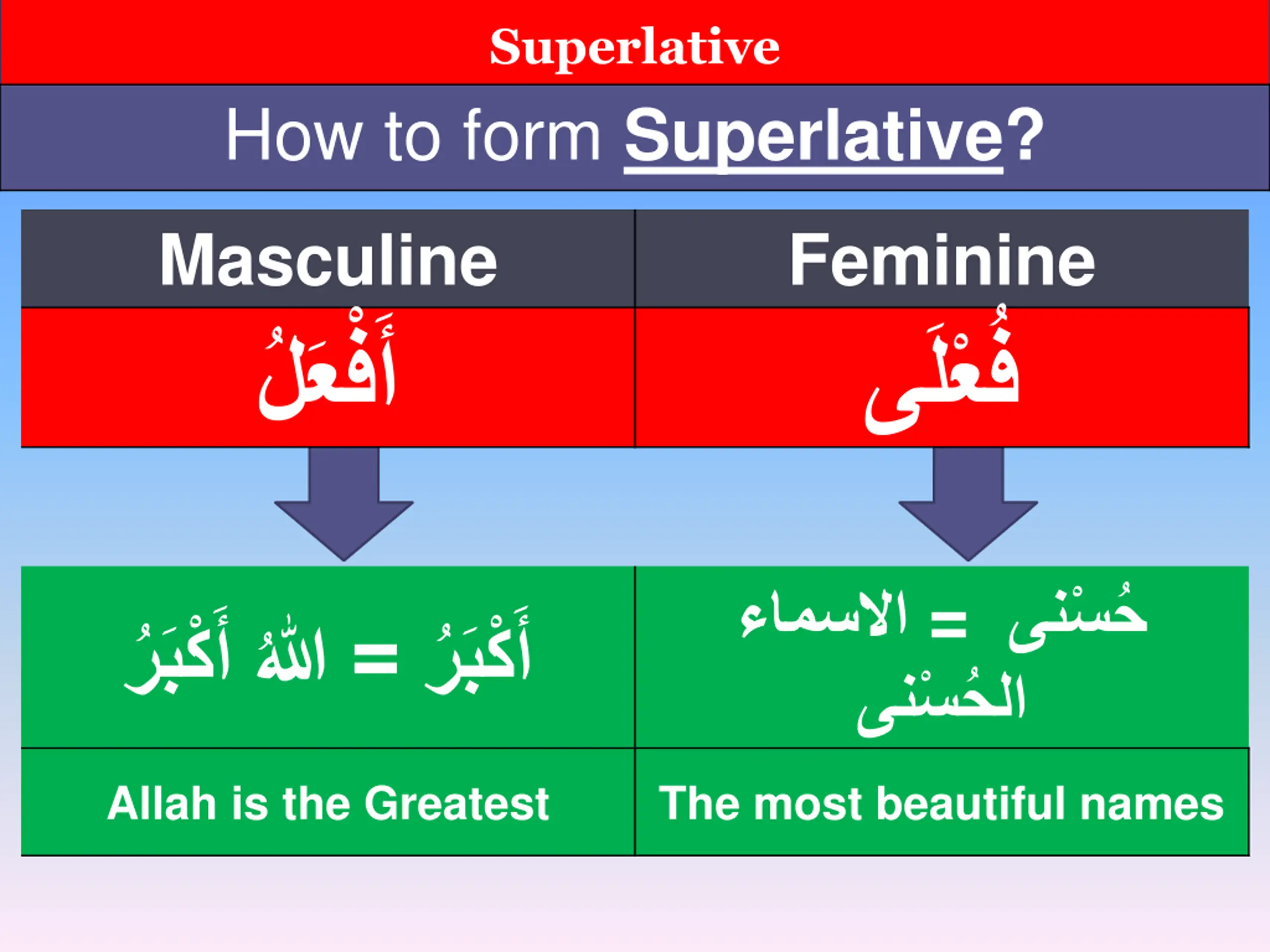 Superlative

How to form Superlative?

| Masculine | Feminine |
|---|---|
| أَفْعَلُ | فُعْلَى |
| أَكْبَرُ = اللهُ أَكْبَرُ | حُسْنَى = الاسماء الحُسْنَى |
| Allah is the Greatest | The most beautiful names |